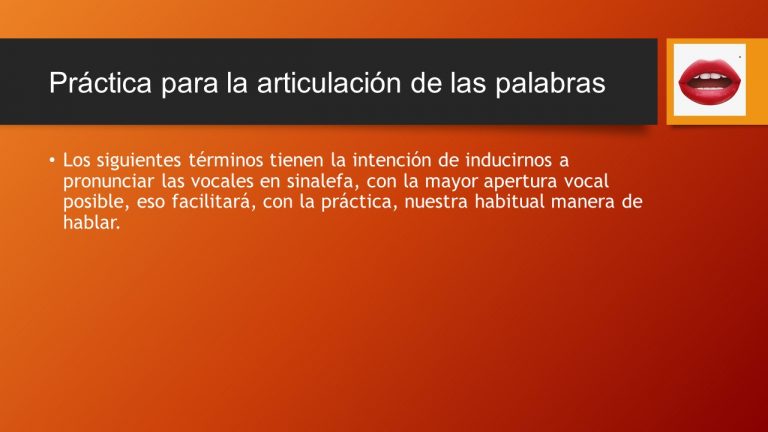 Práctica para la articulación de las palabras

• Los siguientes términos tienen la intención de inducirnos a pronunciar las vocales en sinalefa, con la mayor apertura vocal posible, eso facilitará, con la práctica, nuestra habitual manera de hablar.